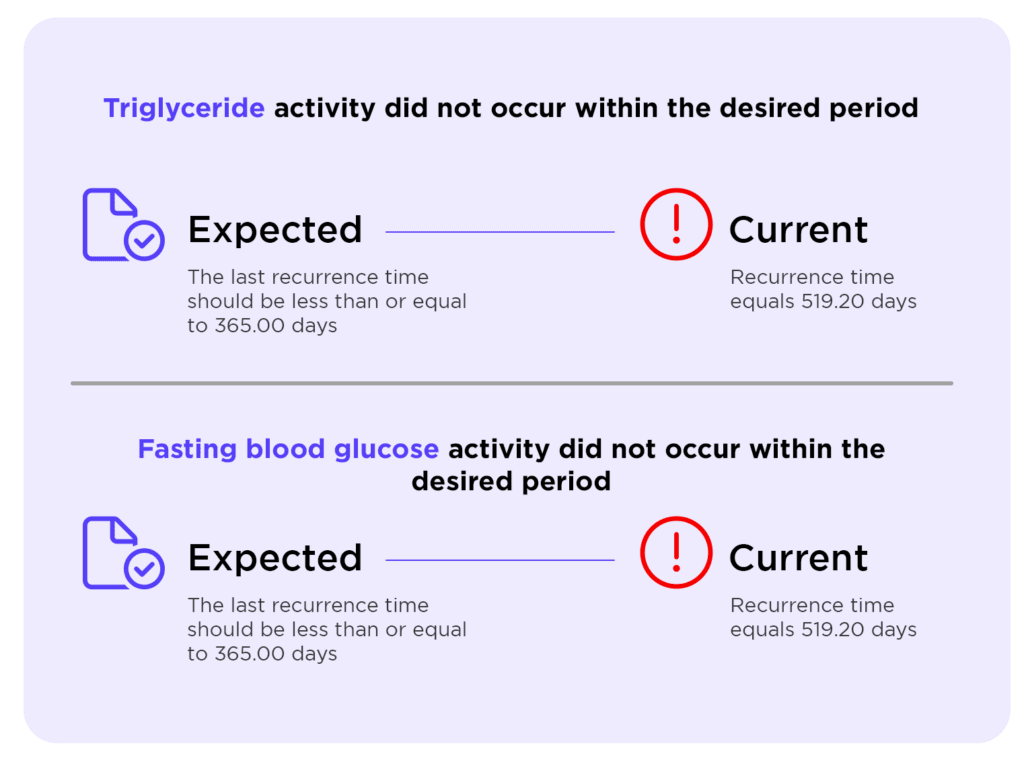 Triglyceride activity did not occur within the desired period

Expected

The last recurrence time should be less than or equal to 365.00 days

Current

Recurrence time equals 519.20 days

Fasting blood glucose activity did not occur within the desired period

Expected

The last recurrence time should be less than or equal to 365.00 days

Current

Recurrence time equals 519.20 days